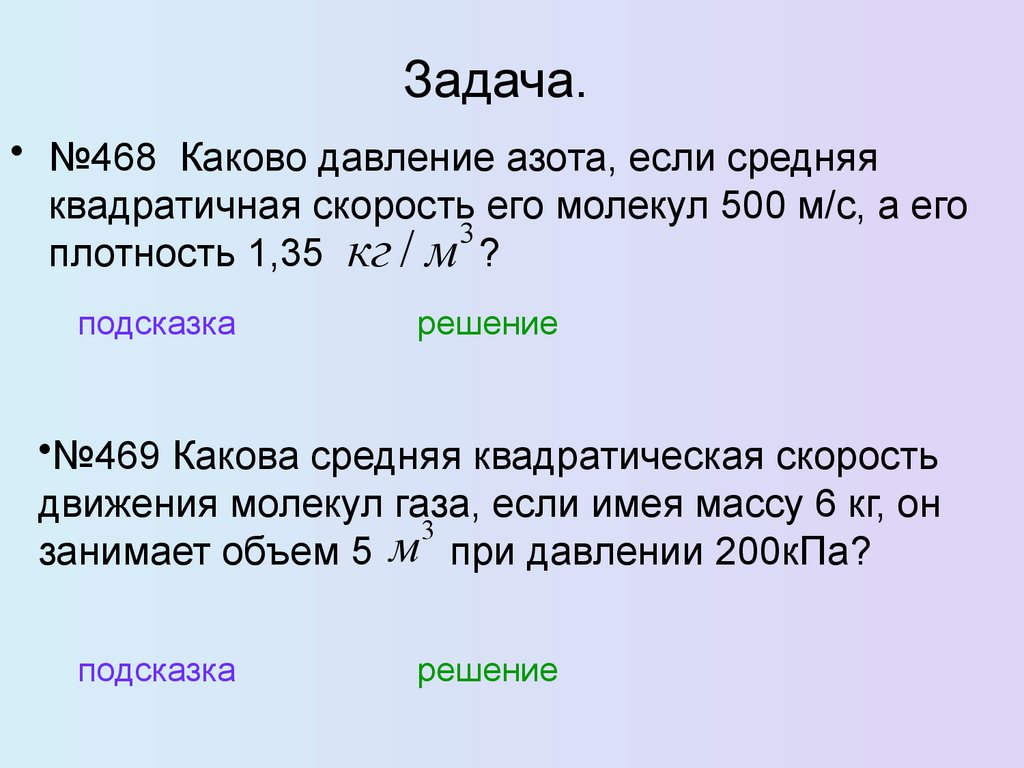 Задача.

• №468 Каково давление азота, если средняя квадратичная скорость его молекул 500 м/с, а его плотность 1,35 $кг/м^3$ ?

подсказка решение

•№469 Какова средняя квадратическая скорость движения молекул газа, если имея массу 6 кг, он занимает объем 5 $м^3$ при давлении 200кПа?

подсказка решение